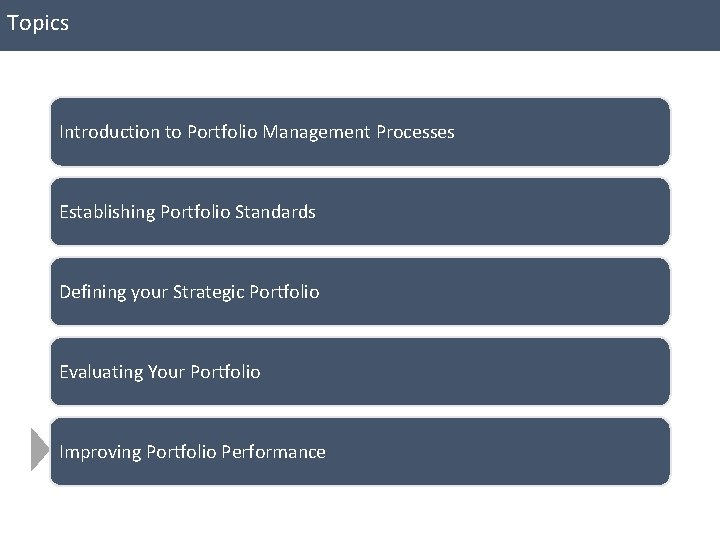 Topics

Introduction to Portfolio Management Processes

Establishing Portfolio Standards

Defining your Strategic Portfolio

Evaluating Your Portfolio

Improving Portfolio Performance